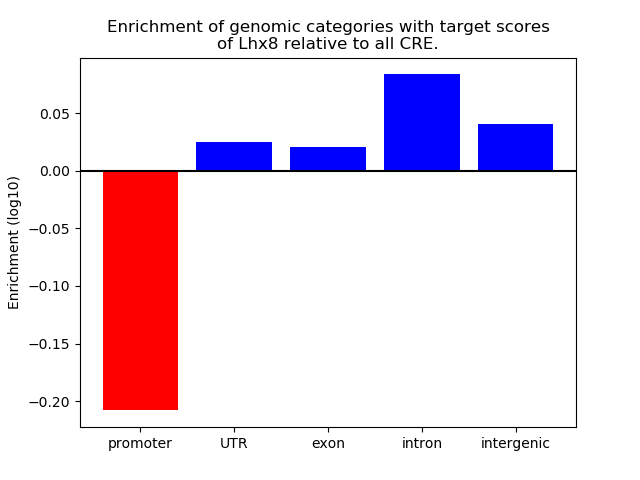 Enrichment of genomic categories with target scores of Lhx8 relative to all CRE.

Enrichment (log10)

0.05
0.00
−0.05
−0.10
−0.15
−0.20

promoter
UTR
exon
intron
intergenic